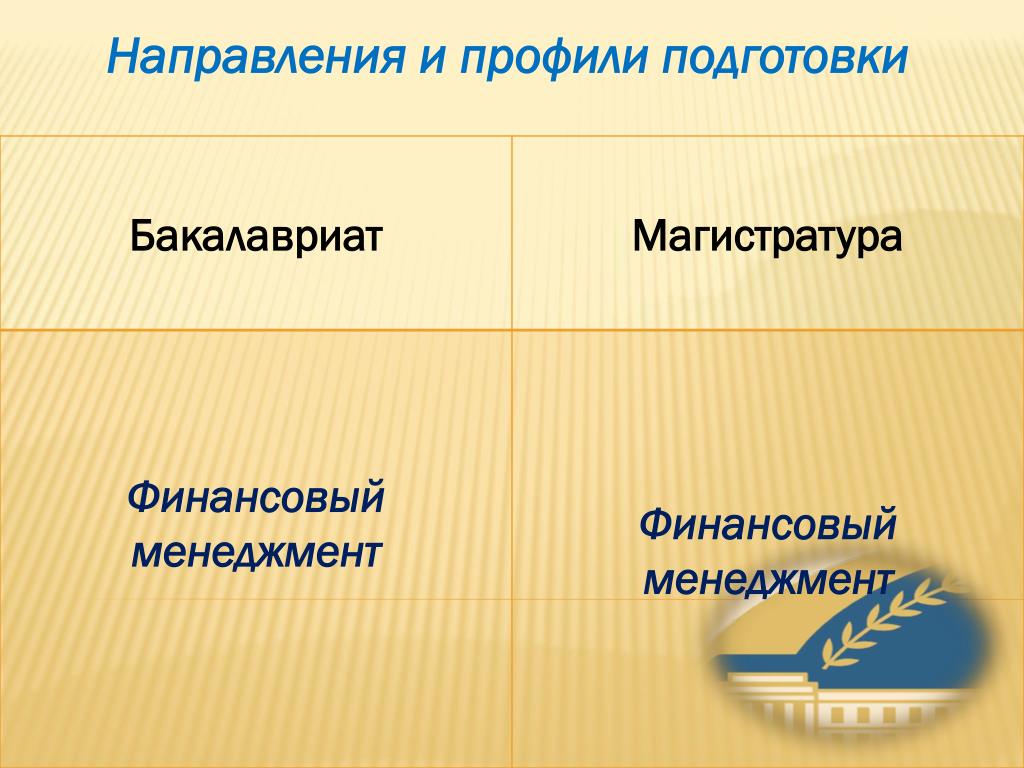 Направления и профили подготовки

| Бакалавриат | Магистратура |
|---|---|
| Финансовый менеджмент | Финансовый менеджмент |